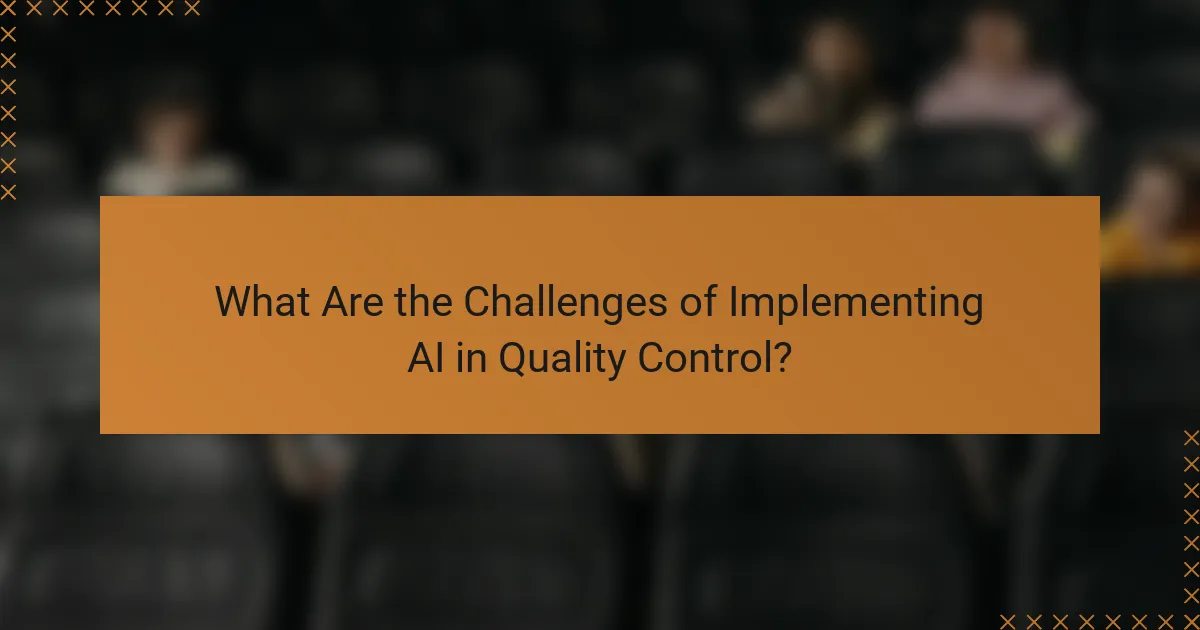 What Are the Challenges of Implementing AI in Quality Control?